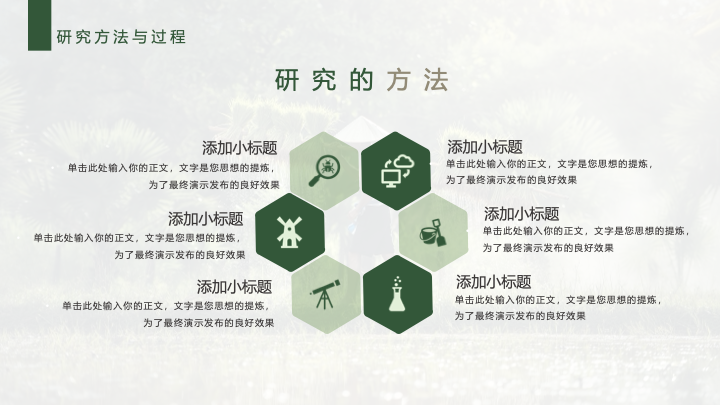 研究方法与过程

研究的方法

添加小标题
单击此处输入你的正文，文字是您思想的提炼，为了最终演示发布的良好效果

添加小标题
单击此处输入你的正文，文字是您思想的提炼，为了最终演示发布的良好效果

添加小标题
单击此处输入你的正文，文字是您思想的提炼，为了最终演示发布的良好效果

添加小标题
单击此处输入你的正文，文字是您思想的提炼，为了最终演示发布的良好效果

添加小标题
单击此处输入你的正文，文字是您思想的提炼，为了最终演示发布的良好效果

添加小标题
单击此处输入你的正文，文字是您思想的提炼，为了最终演示发布的良好效果